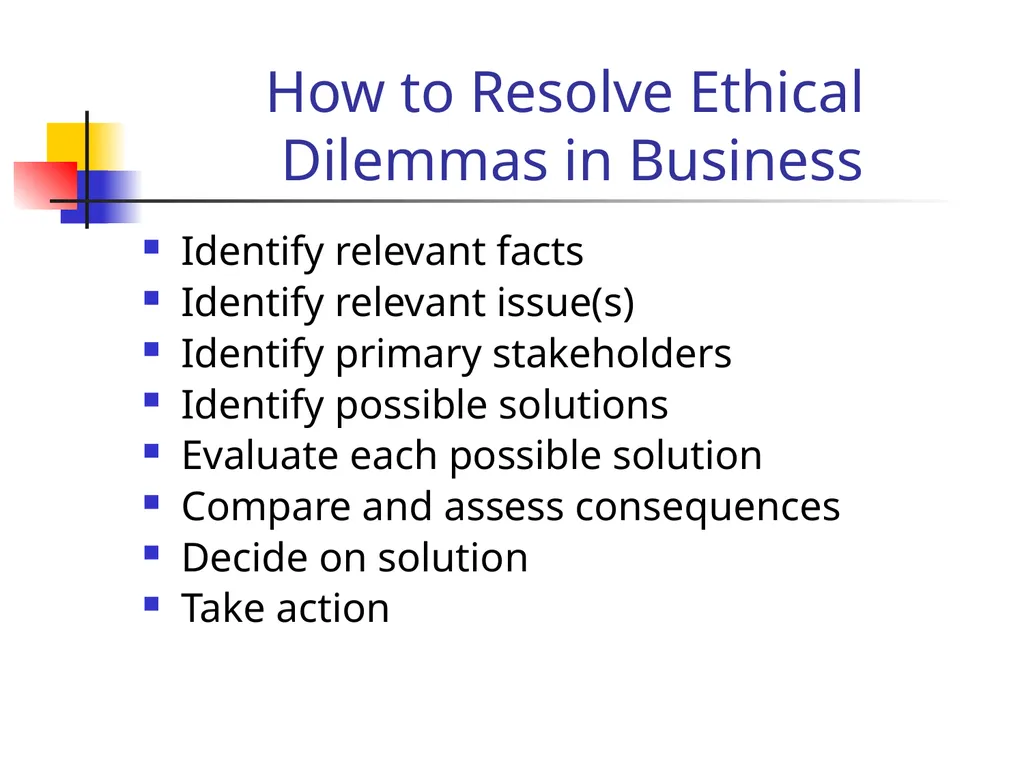 How to Resolve Ethical Dilemmas in Business

- Identify relevant facts
- Identify relevant issue(s)
- Identify primary stakeholders
- Identify possible solutions
- Evaluate each possible solution
- Compare and assess consequences
- Decide on solution
- Take action